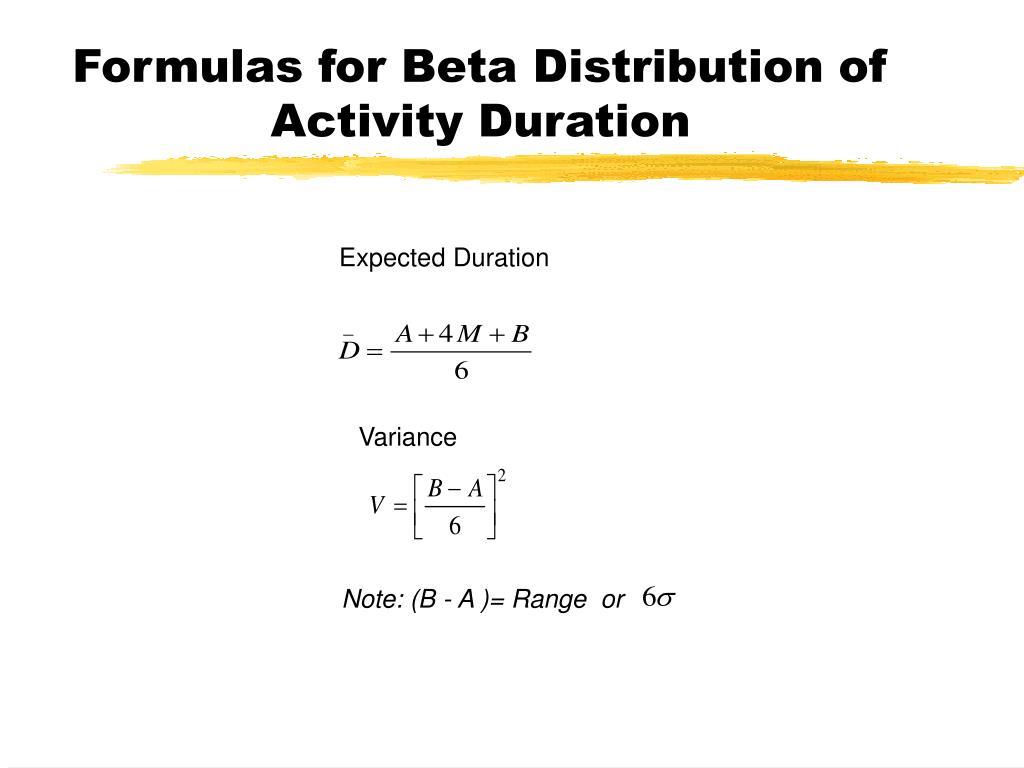 Formulas for Beta Distribution of Activity Duration

Expected Duration

$\bar{D} = \frac{A + 4M + B}{6}$

Variance

$V = \left[\frac{B - A}{6}\right]^2$

Note: (B - A )= Range or $6\sigma$